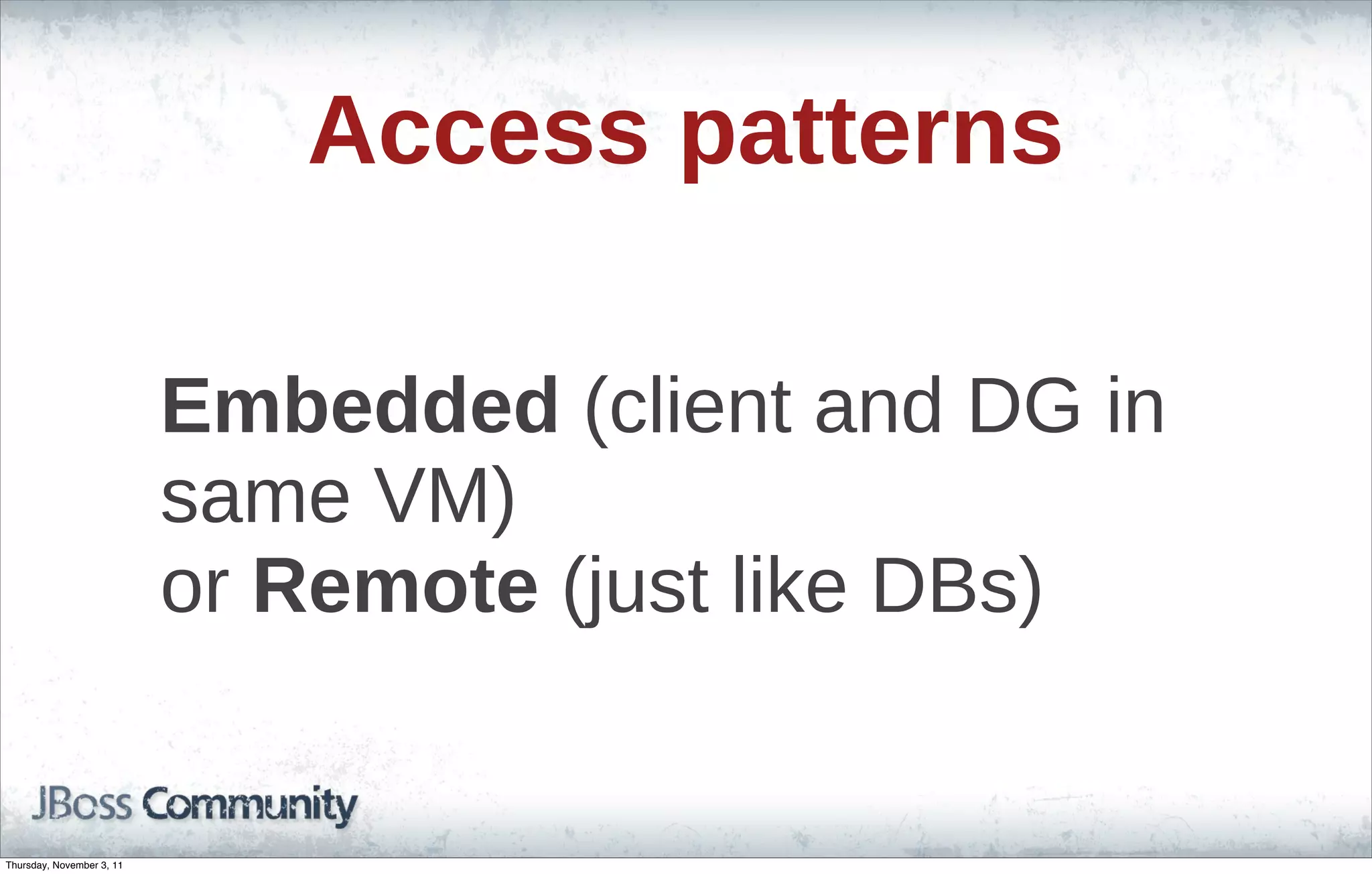 Access patterns

Embedded (client and DG in same VM)
or Remote (just like DBs)

JBoss Community

Thursday, November 3, 11